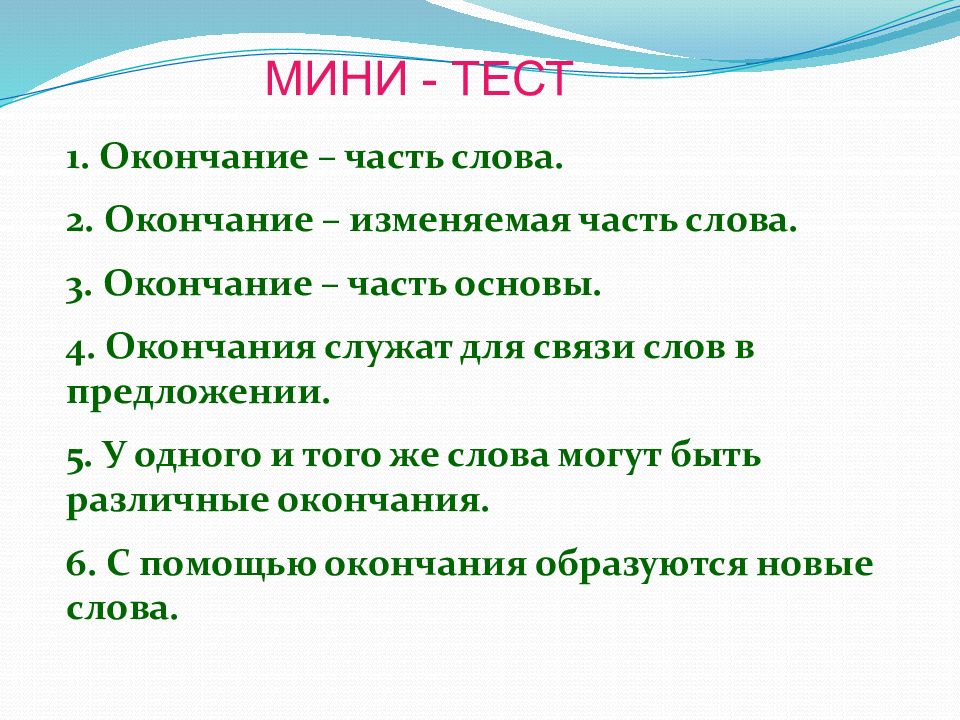 МИНИ - ТЕСТ

1. Окончание – часть слова.

2. Окончание – изменяемая часть слова.

3. Окончание – часть основы.

4. Окончания служат для связи слов в предложении.

5. У одного и того же слова могут быть различные окончания.

6. С помощью окончания образуются новые слова.